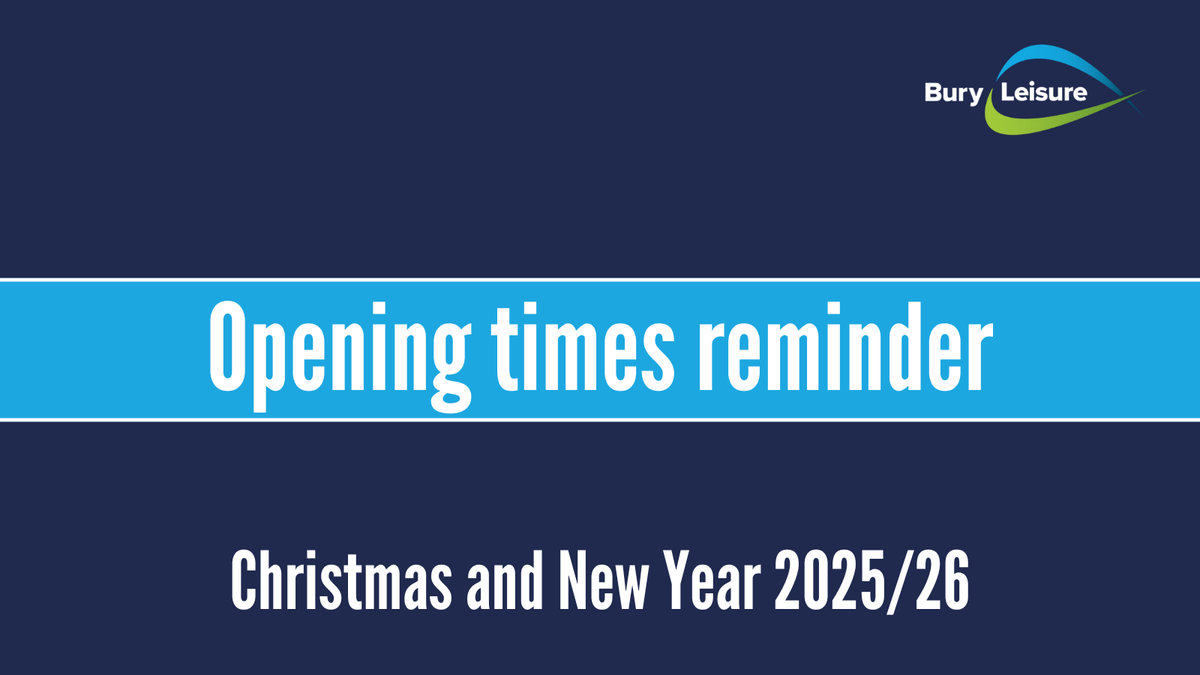 Bury Leisure

Opening times reminder

Christmas and New Year 2025/26